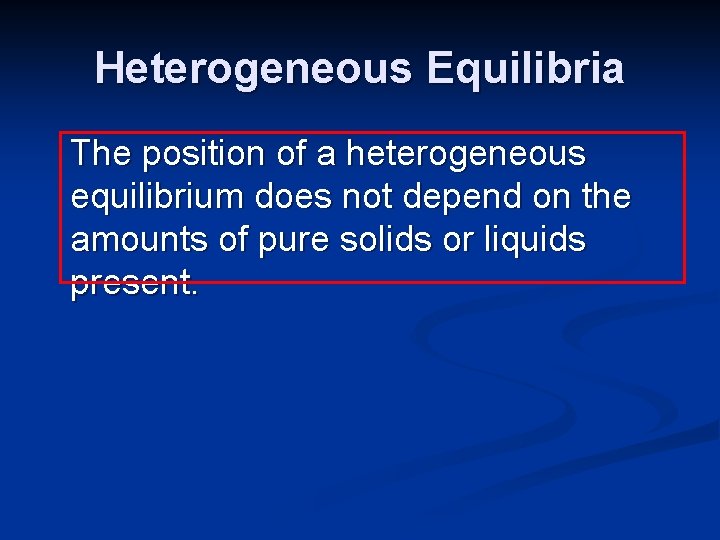 Heterogeneous Equilibria

The position of a heterogeneous equilibrium does not depend on the amounts of pure solids or liquids present.